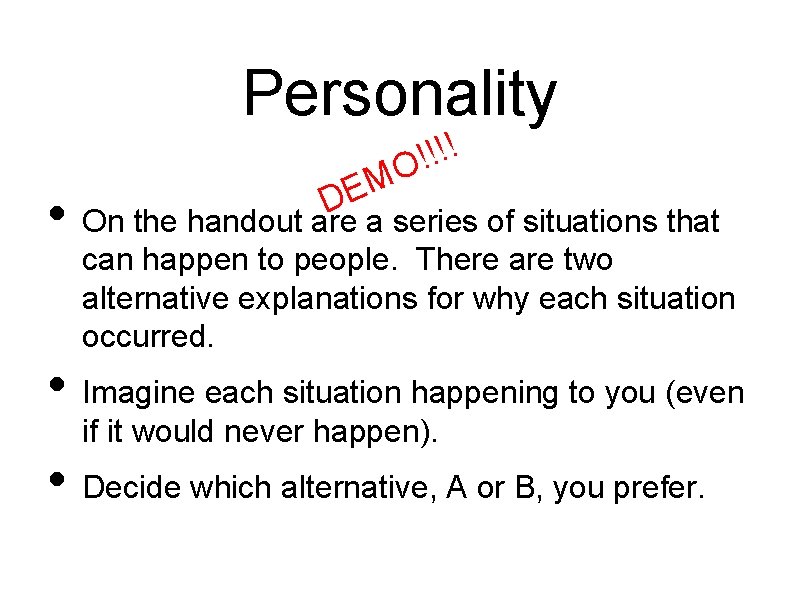 Personality

DEMO!!!!

• On the handout are a series of situations that can happen to people. There are two alternative explanations for why each situation occurred.

• Imagine each situation happening to you (even if it would never happen).

• Decide which alternative, A or B, you prefer.